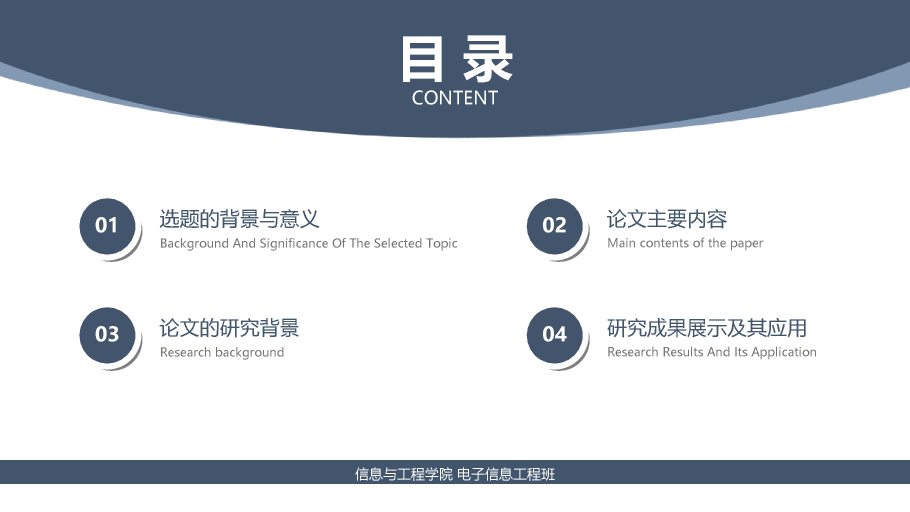 目录
CONTENT

01
选题的背景与意义
Background And Significance Of The Selected Topic

02
论文主要内容
Main contents of the paper

03
论文的研究背景
Research background

04
研究成果展示及其应用
Research Results And Its Application

信息与工程学院 电子信息工程班